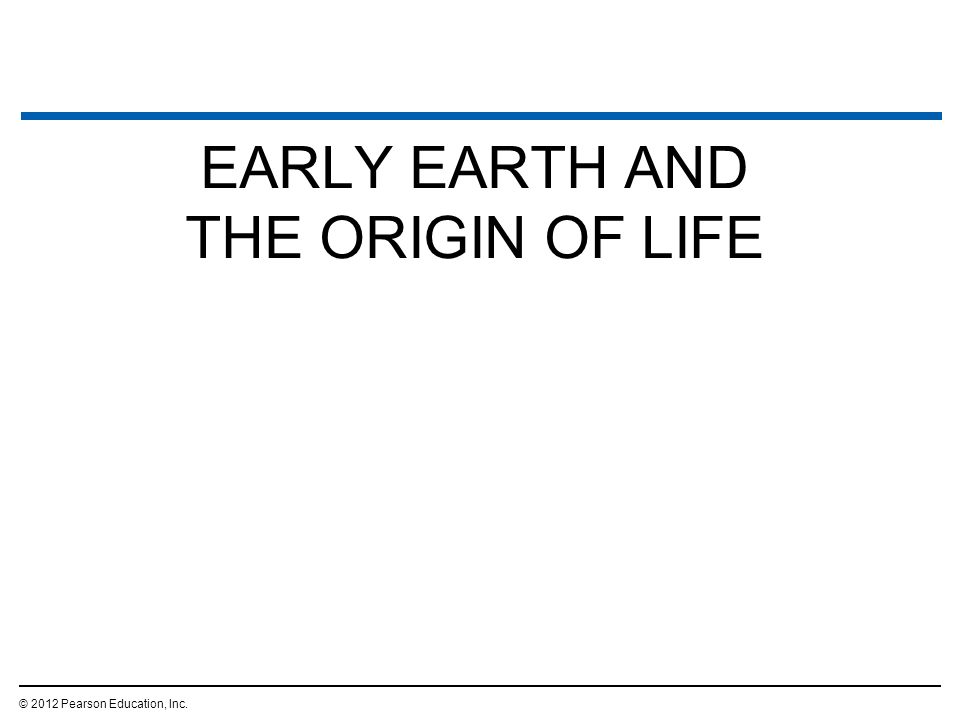 EARLY EARTH AND THE ORIGIN OF LIFE

© 2012 Pearson Education, Inc.